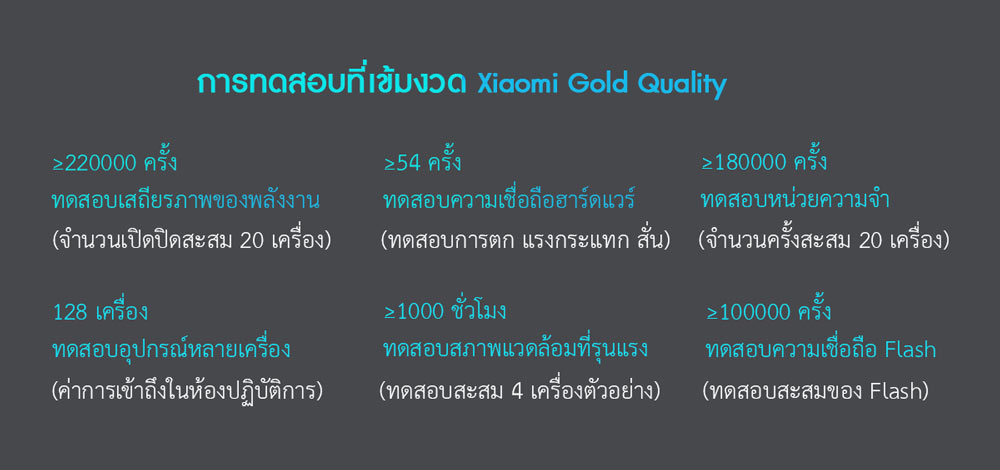 การทดสอบที่เข้มงวด Xiaomi Gold Quality

≥220000 ครั้ง
ทดสอบเสถียรภาพของพลังงาน
(จำนวนเปิดปิดสะสม 20 เครื่อง)

≥54 ครั้ง
ทดสอบความเชื่อถือฮาร์ดแวร์
(ทดสอบการตก แรงกระแทก สั่น)

≥180000 ครั้ง
ทดสอบหน่วยความจำ
(จำนวนครั้งสะสม 20 เครื่อง)

128 เครื่อง
ทดสอบอุปกรณ์หลายเครื่อง
(ค่าการเข้าถึงในห้องปฏิบัติการ)

≥1000 ชั่วโมง
ทดสอบสภาพแวดล้อมที่รุนแรง
(ทดสอบสะสม 4 เครื่องตัวอย่าง)

≥100000 ครั้ง
ทดสอบความเชื่อถือ Flash
(ทดสอบสะสมของ Flash)